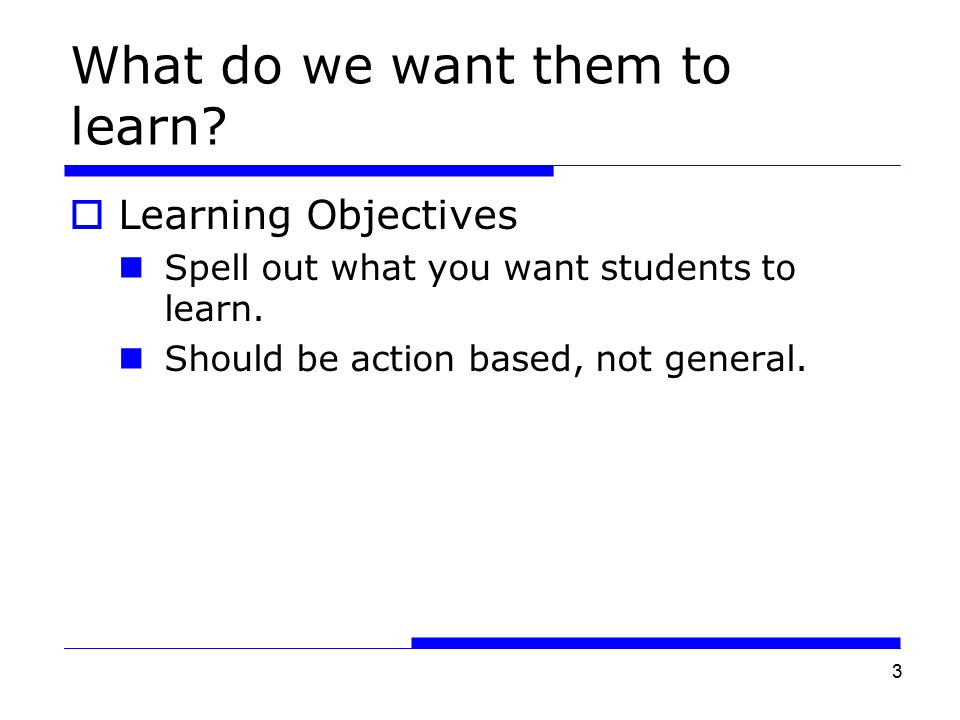 What do we want them to learn?

Learning Objectives

Spell out what you want students to learn.

Should be action based, not general.

3